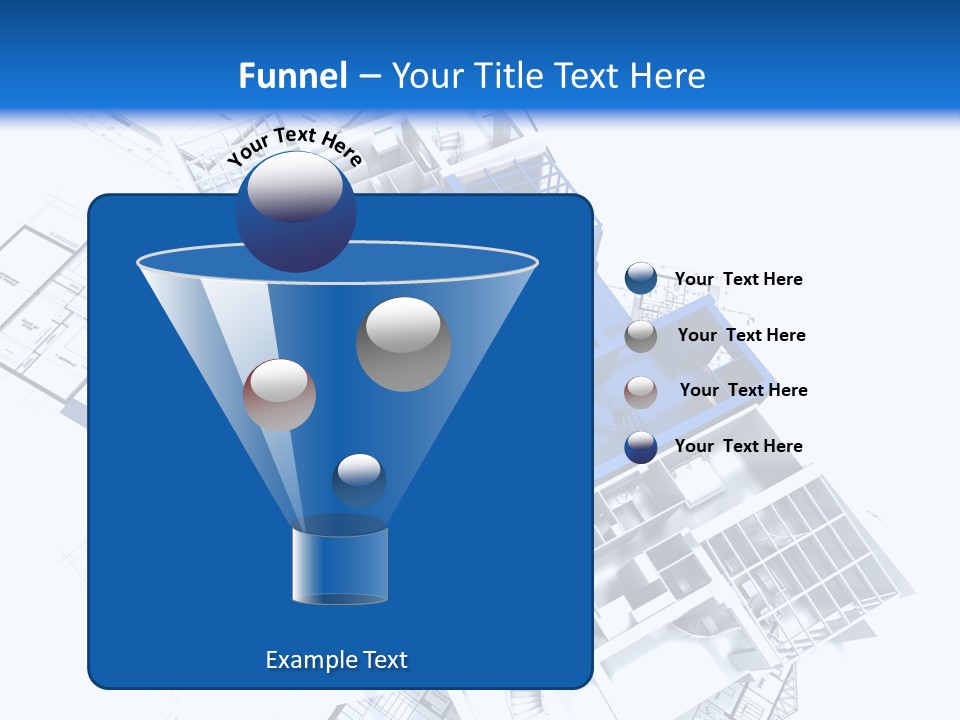 Funnel – Your Title Text Here

Your Text Here

Your Text Here

Your Text Here

Your Text Here

Your Text Here

Example Text